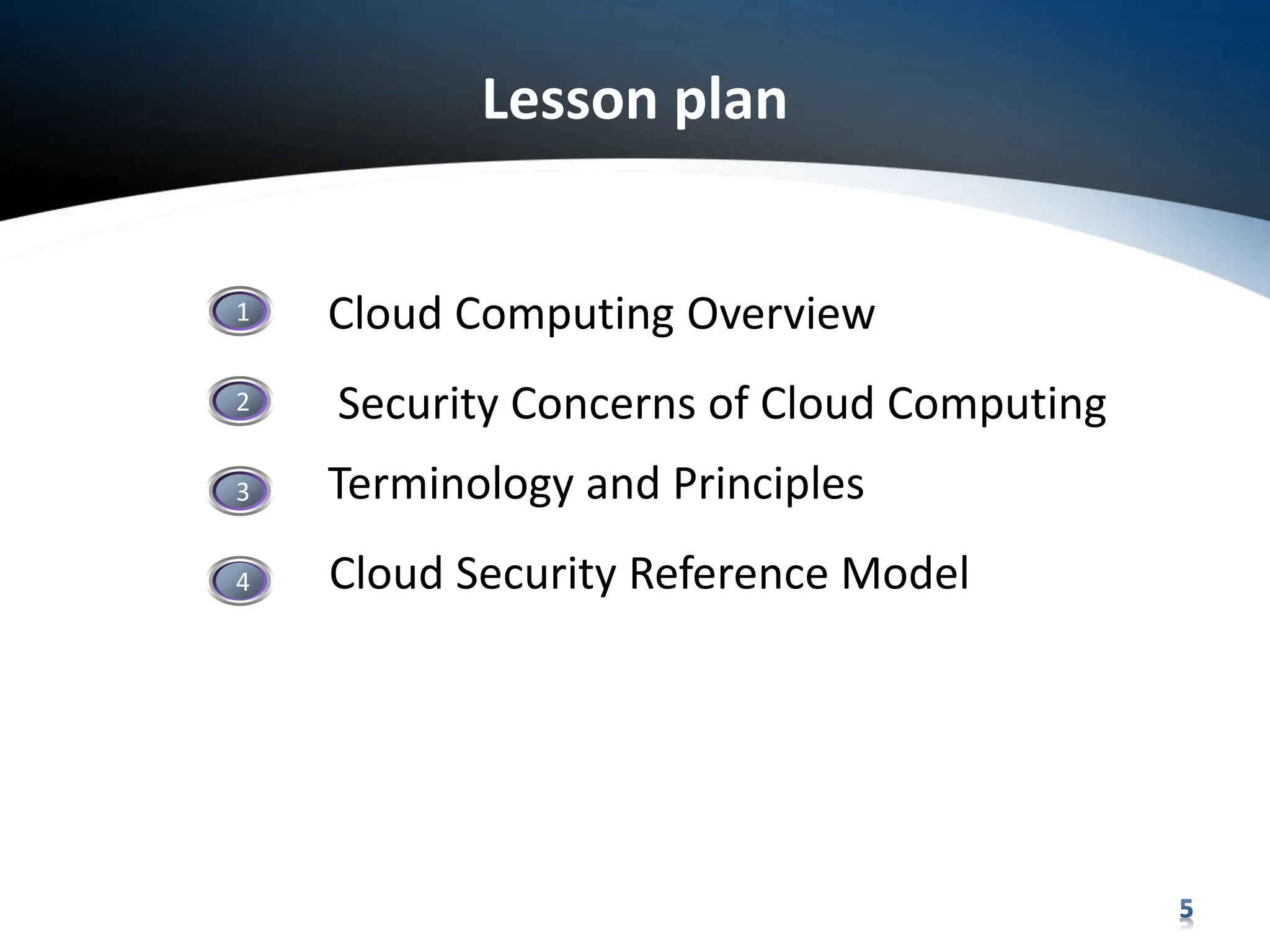 Lesson plan

1 Cloud Computing Overview

2 Security Concerns of Cloud Computing

3 Terminology and Principles

4 Cloud Security Reference Model

5